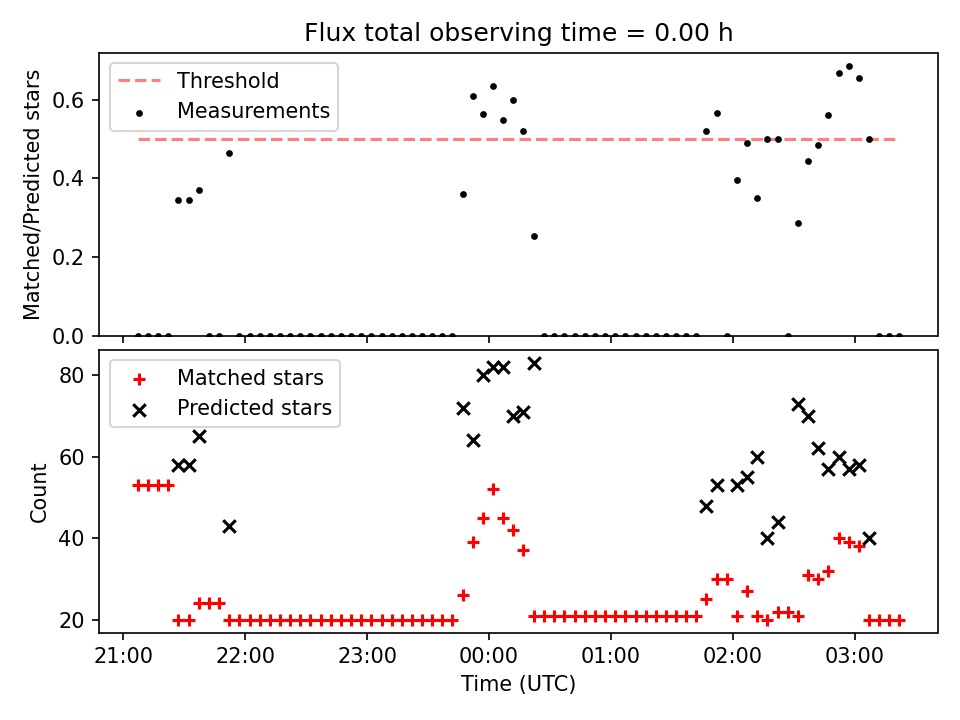 Flux total observing time = 0.00 h

Threshold
Measurements

Matched/Predicted stars

0.6
0.4
0.2
0.0

Matched stars
Predicted stars

Count

80
60
40
20

21:00
22:00
23:00
00:00
01:00
02:00
03:00

Time (UTC)